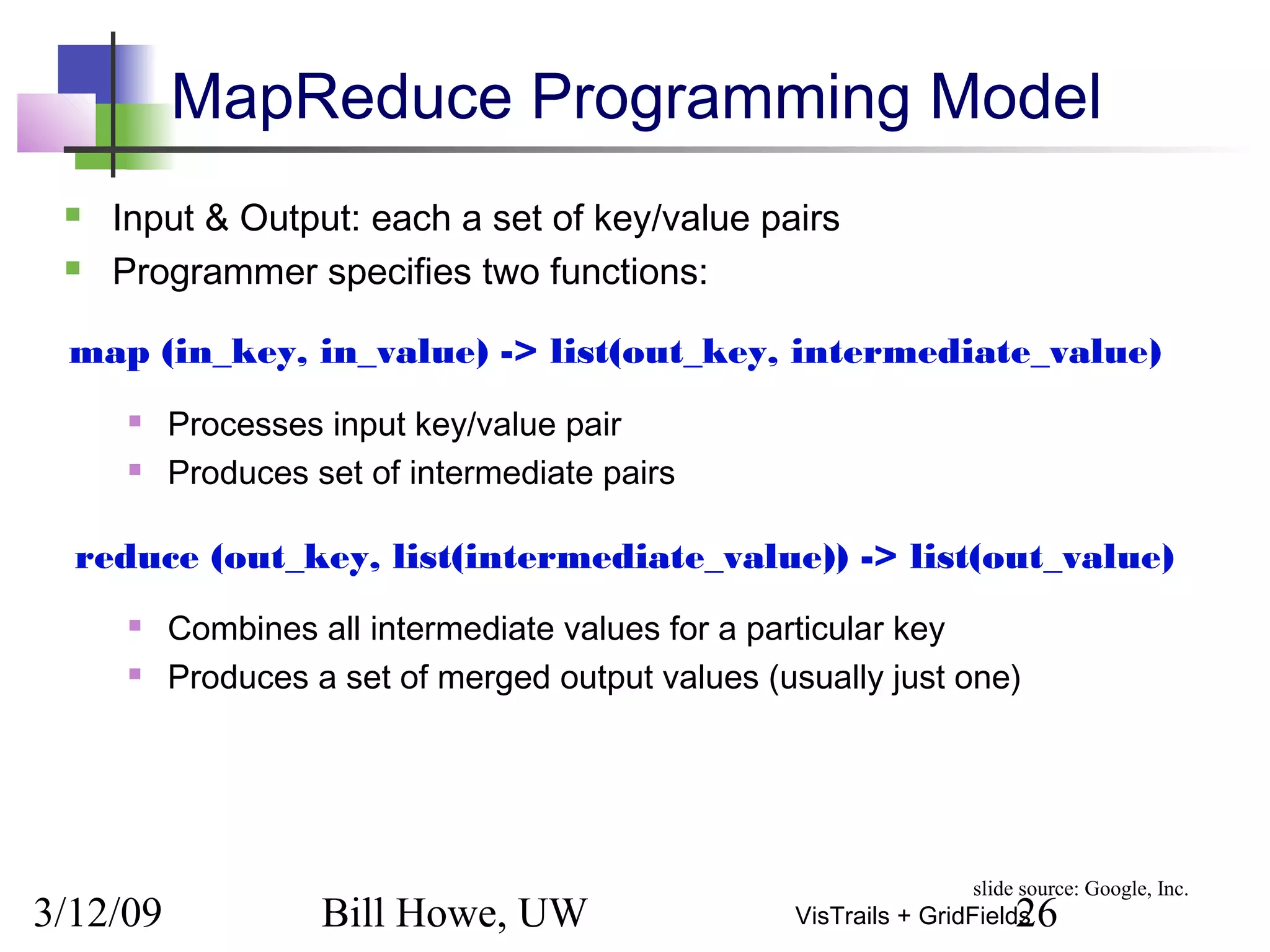 MapReduce Programming Model

Input & Output: each a set of key/value pairs

Programmer specifies two functions:

map (in_key, in_value) -> list(out_key, intermediate_value)

Processes input key/value pair

Produces set of intermediate pairs

reduce (out_key, list(intermediate_value)) -> list(out_value)

Combines all intermediate values for a particular key

Produces a set of merged output values (usually just one)

slide source: Google, Inc.

3/12/09

Bill Howe, UW

VisTrails + GridFields

26